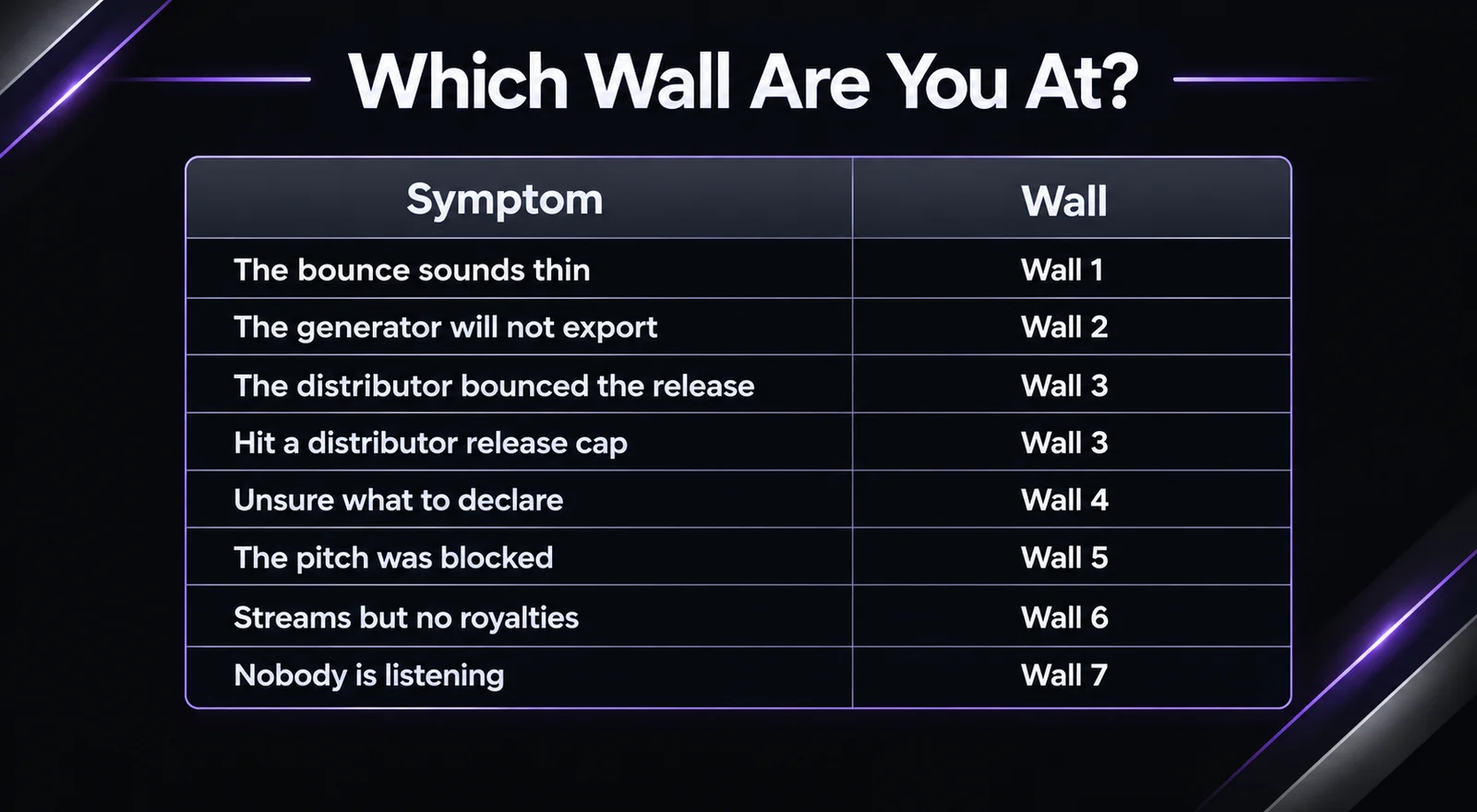 Which Wall Are You At?

| Symptom | Wall |
|---|---|
| The bounce sounds thin | Wall 1 |
| The generator will not export | Wall 2 |
| The distributor bounced the release | Wall 3 |
| Hit a distributor release cap | Wall 3 |
| Unsure what to declare | Wall 4 |
| The pitch was blocked | Wall 5 |
| Streams but no royalties | Wall 6 |
| Nobody is listening | Wall 7 |